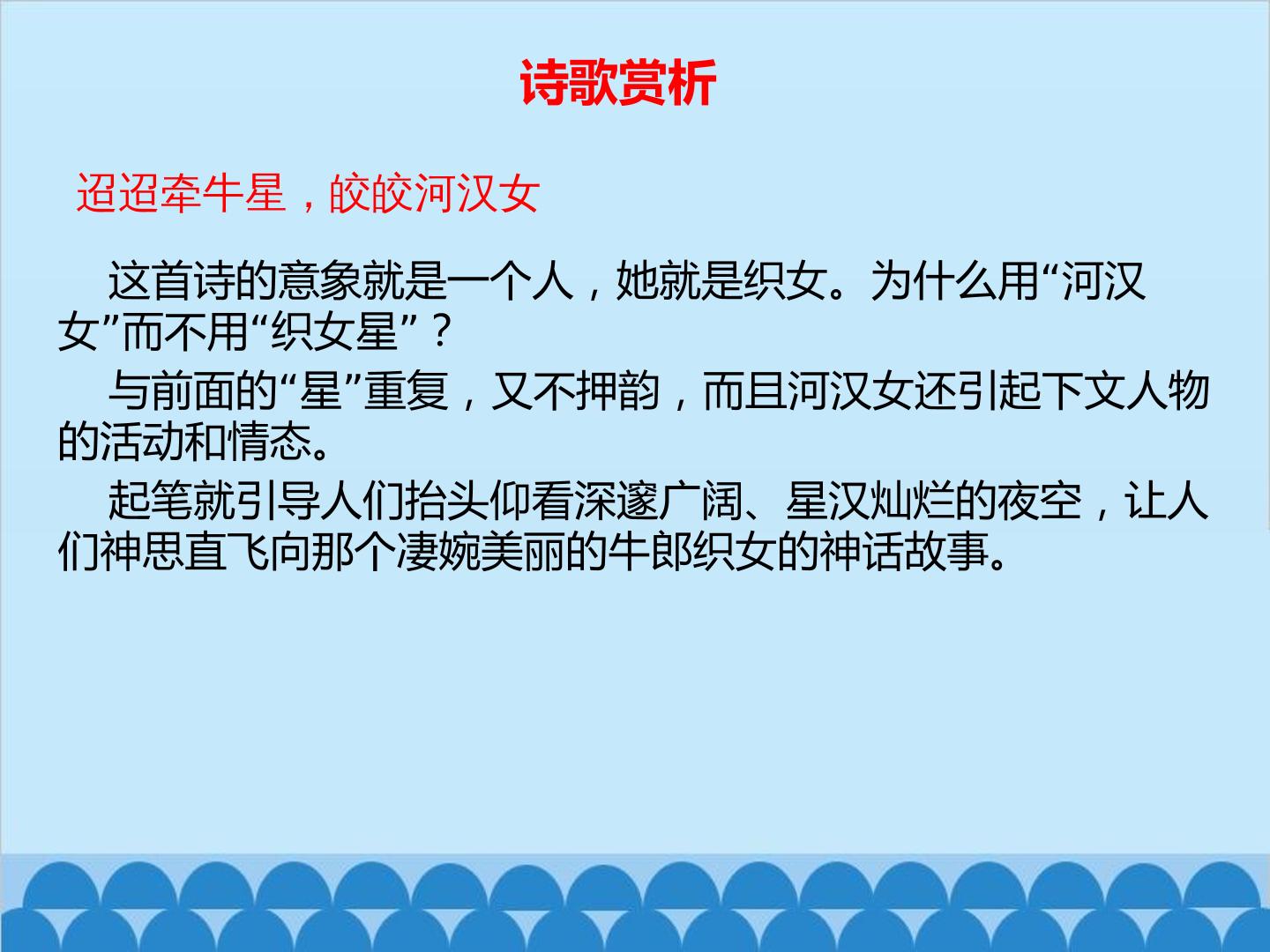 诗歌赏析

迢迢牵牛星，皎皎河汉女

这首诗的意象就是一个人，她就是织女。为什么用“河汉女”而不用“织女星”？

与前面的“星”重复，又不押韵，而且河汉女还引起下文人物的活动和情态。

起笔就引导人们抬头仰看深邃广阔、星汉灿烂的夜空，让人们神思直飞向那个凄婉美丽的牛郎织女的神话故事。